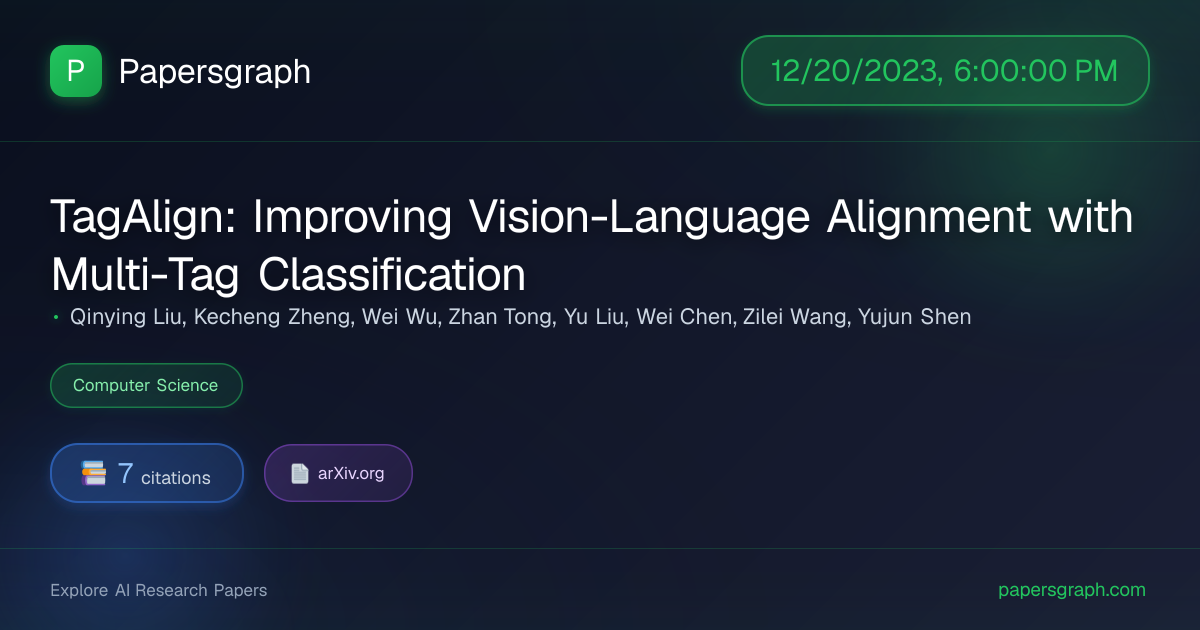 P Papersgraph

12/20/2023, 6:00:00 PM

TagAlign: Improving Vision-Language Alignment with Multi-Tag Classification

• Qinying Liu, Kecheng Zheng, Wei Wu, Zhan Tong, Yu Liu, Wei Chen, Zilei Wang, Yujun Shen

Computer Science

7 citations

arXiv.org

Explore AI Research Papers

papersgraph.com